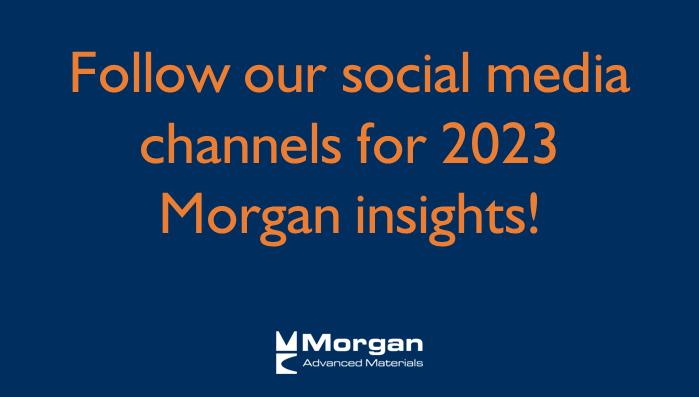 Follow our social media channels for 2023 Morgan insights!

Morgan
Advanced Materials